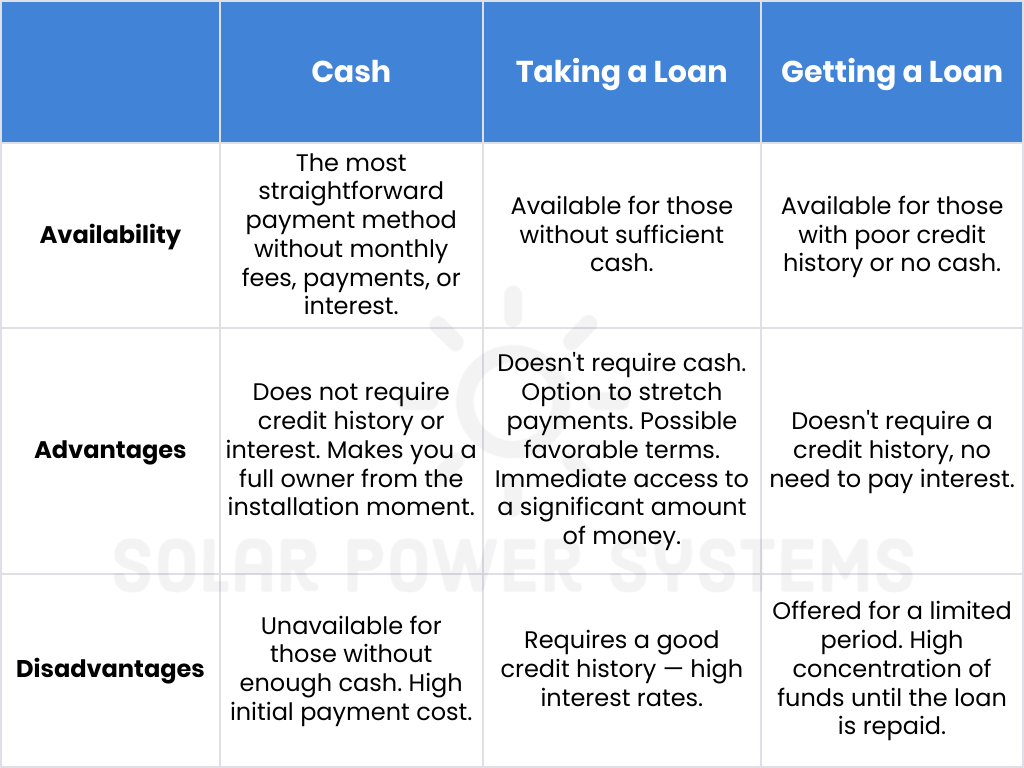 |  | Cash | Taking a Loan | Getting a Loan |
|---|---|---|---|
| **Availability** | The most straightforward payment method without monthly fees, payments, or interest. | Available for those without sufficient cash. | Available for those with poor credit history or no cash. |
| **Advantages** | Does not require credit history or interest. Makes you a full owner from the installation moment. | Doesn't require cash. Option to stretch payments. Possible favorable terms. Immediate access to a significant amount of money. | Doesn't require a credit history, no need to pay interest. |
| **Disadvantages** | Unavailable for those without enough cash. High initial payment cost. | Requires a good credit history — high interest rates. | Offered for a limited period. High concentration of funds until the loan is repaid. |

SOLAR POWER SYSTEMS